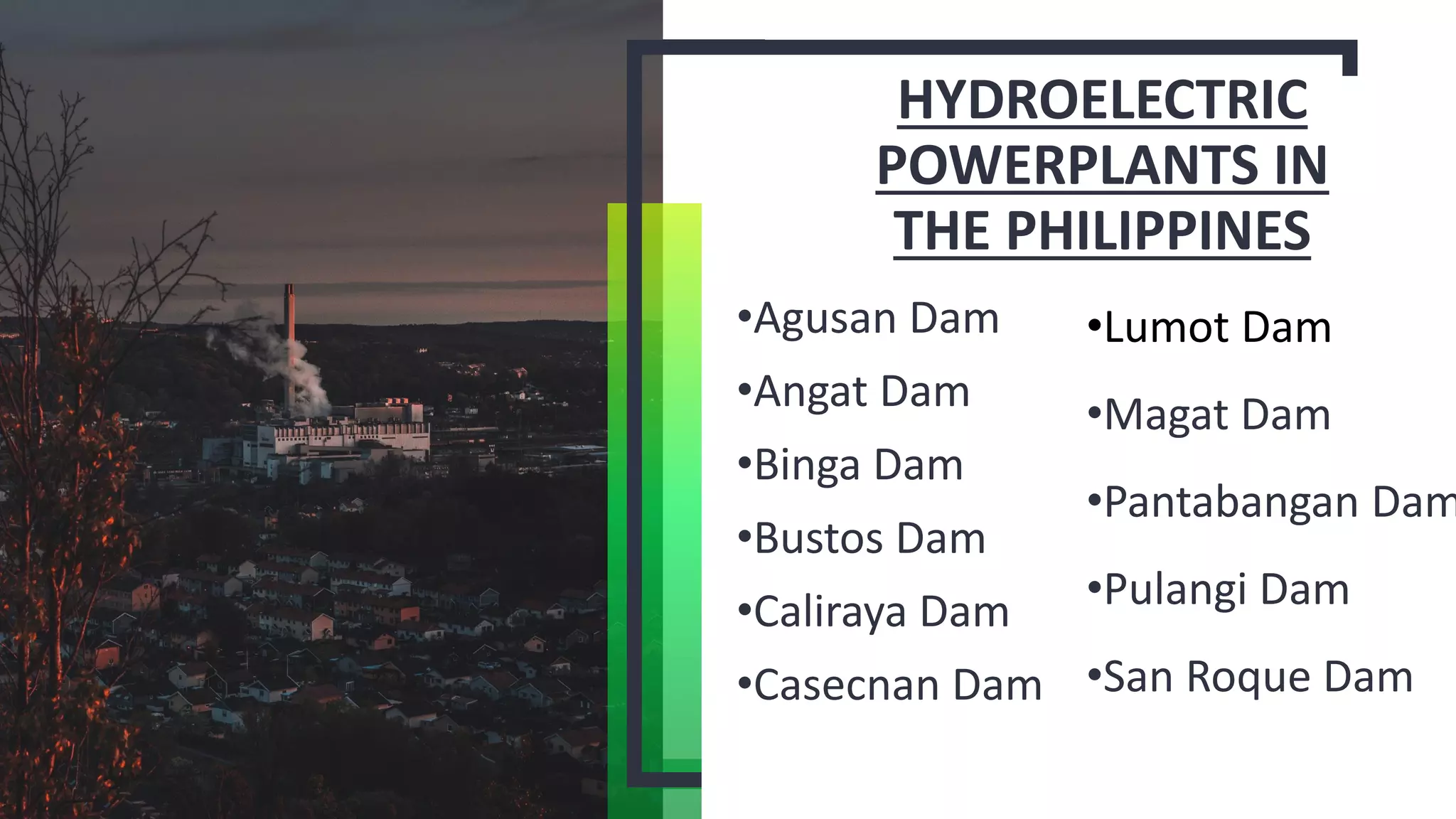 HYDROELECTRIC POWERPLANTS IN THE PHILIPPINES

•Agusan Dam
•Angat Dam
•Binga Dam
•Bustos Dam
•Caliraya Dam
•Casecnan Dam

•Lumot Dam
•Magat Dam
•Pantabangan Dam
•Pulangi Dam
•San Roque Dam